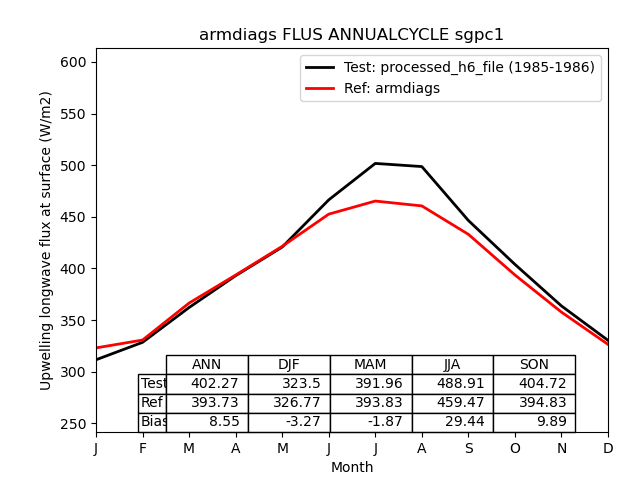 armdiags FLUS ANNUALCYCLE sgpc1

Test: processed_h6_file (1985-1986)
Ref: armdiags

Upwelling longwave flux at surface (W/m2)

600
550
500
450
400
350
300
250

| | ANN | DJF | MAM | JJA | SON |
|---|---|---|---|---|---|
| Test | 402.27 | 323.5 | 391.96 | 488.91 | 404.72 |
| Ref | 393.73 | 326.77 | 393.83 | 459.47 | 394.83 |
| Bias | 8.55 | -3.27 | -1.87 | 29.44 | 9.89 |

J F M A M J J A S O N D

Month